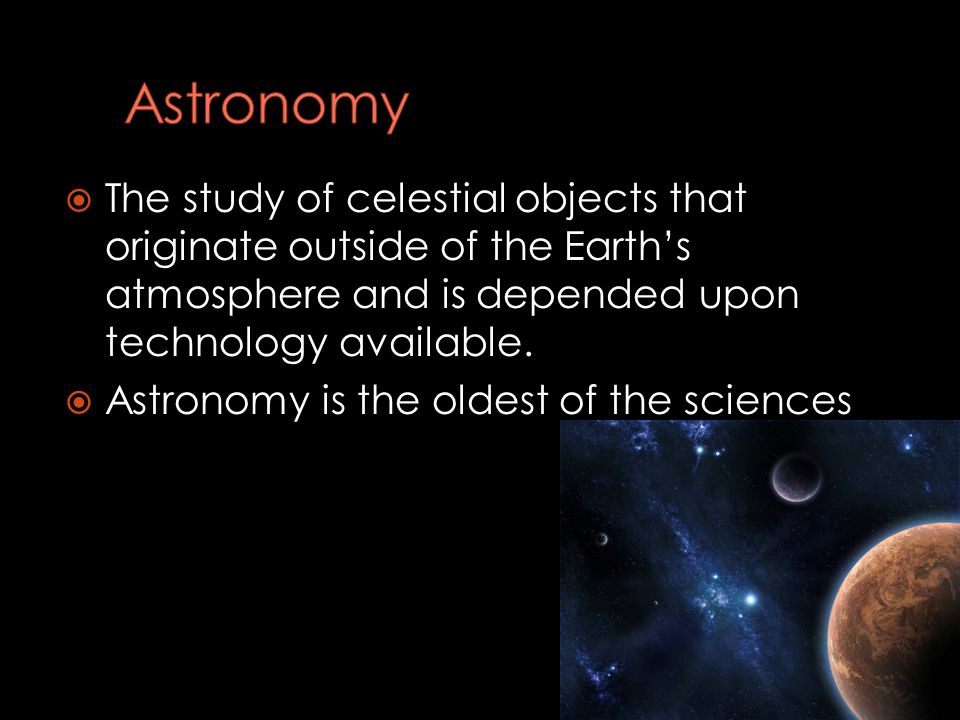 Astronomy

The study of celestial objects that originate outside of the Earth's atmosphere and is depended upon technology available.

Astronomy is the oldest of the sciences